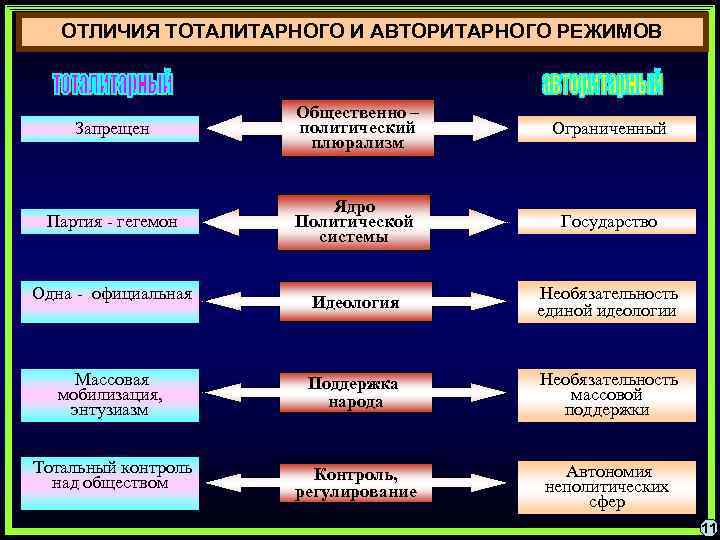 ОТЛИЧИЯ ТОТАЛИТАРНОГО И АВТОРИТАРНОГО РЕЖИМОВ

тоталитарный

авторитарный

Запрещен

Общественно – политический плюрализм

Ограниченный

Партия - гегемон

Ядро Политической системы

Государство

Одна - официальная

Идеология

Необязательность единой идеологии

Массовая мобилизация, энтузиазм

Поддержка народа

Необязательность массовой поддержки

Тотальный контроль над обществом

Контроль, регулирование

Автономия неполитических сфер

11